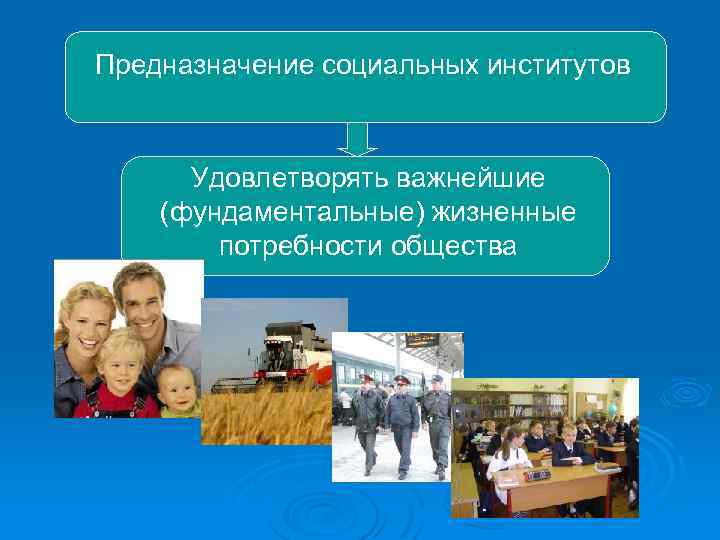 Предназначение социальных институтов

Удовлетворять важнейшие (фундаментальные) жизненные потребности общества